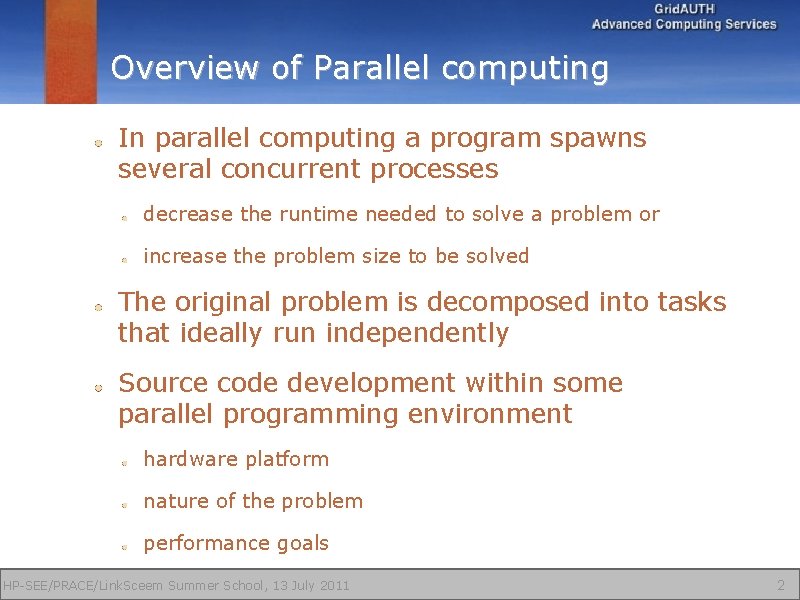 GridAUTH
Advanced Computing Services

Overview of Parallel computing

In parallel computing a program spawns several concurrent processes

decrease the runtime needed to solve a problem or

increase the problem size to be solved

The original problem is decomposed into tasks that ideally run independently

Source code development within some parallel programming environment

hardware platform

nature of the problem

performance goals

HP-SEE/PRACE/LinkSceem Summer School, 13 July 2011

2